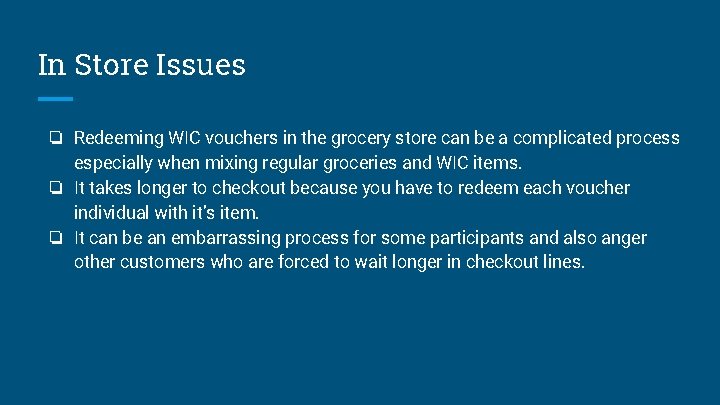 In Store Issues

❏ Redeeming WIC vouchers in the grocery store can be a complicated process especially when mixing regular groceries and WIC items.
❏ It takes longer to checkout because you have to redeem each voucher individual with it's item.
❏ It can be an embarrassing process for some participants and also anger other customers who are forced to wait longer in checkout lines.